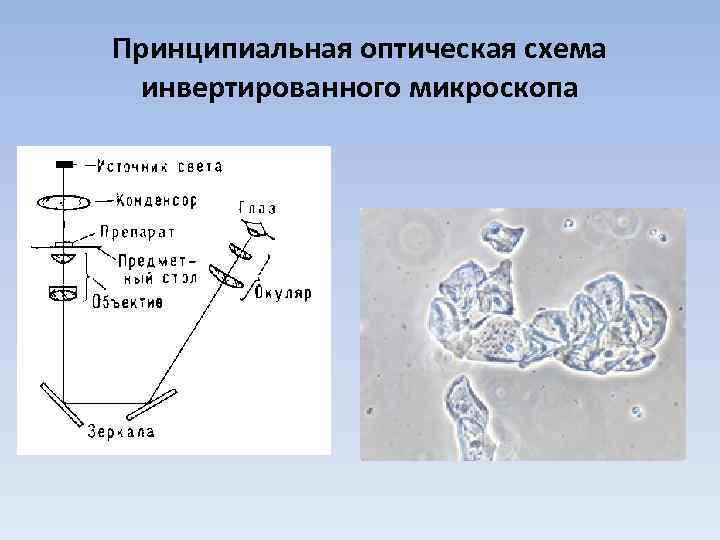 Принципиальная оптическая схема инвертированного микроскопа

Источник света
Конденсор
Препарат
Предметный стол
Объектив
Глаз
Окуляр
Зеркала